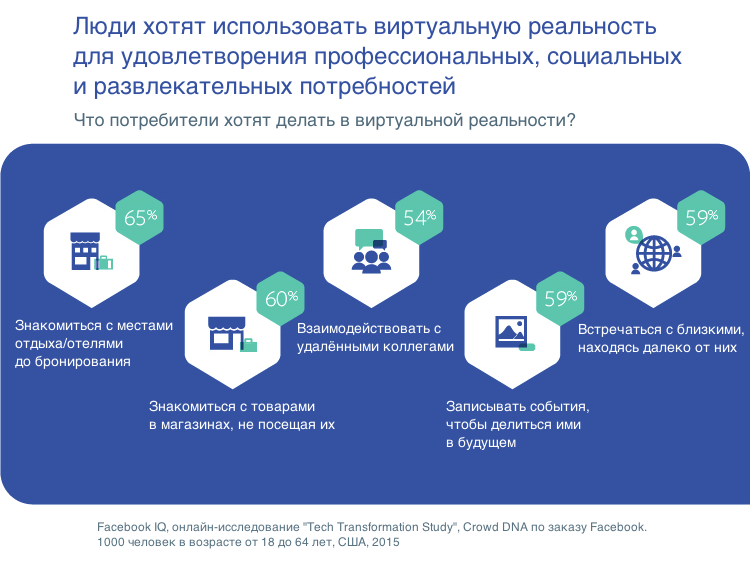 Люди хотят использовать виртуальную реальность для удовлетворения профессиональных, социальных и развлекательных потребностей

Что потребители хотят делать в виртуальной реальности?

65%

Знакомиться с местами отдыха/отелями до бронирования

60%

Знакомиться с товарами в магазинах, не посещая их

54%

Взаимодействовать с удалёнными коллегами

59%

Записывать события, чтобы делиться ими в будущем

59%

Встречаться с близкими, находясь далеко от них

Facebook IQ, онлайн-исследование "Tech Transformation Study", Crowd DNA по заказу Facebook. 1000 человек в возрасте от 18 до 64 лет, США, 2015